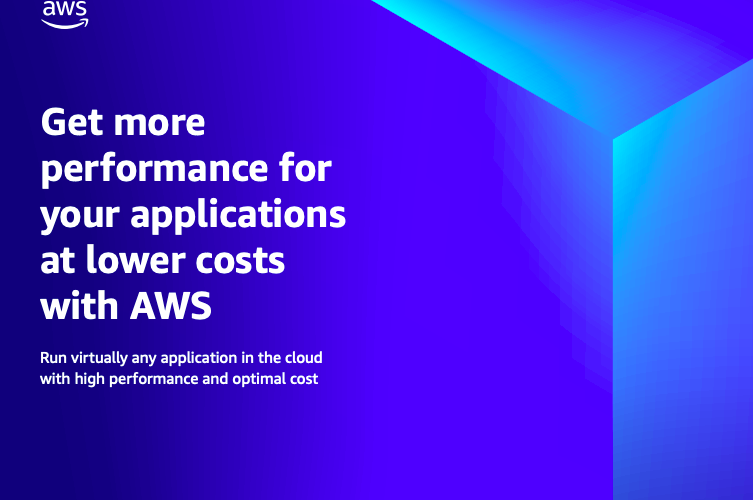 aws

Get more performance for your applications at lower costs with AWS

Run virtually any application in the cloud with high performance and optimal cost